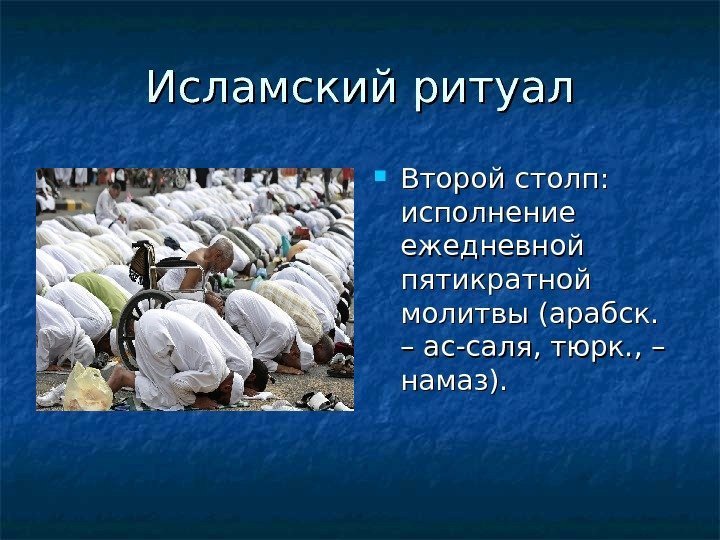 Исламский ритуал

Второй столп: исполнение ежедневной пятикратной молитвы (арабск. – ас-саля, тюрк., – намаз).